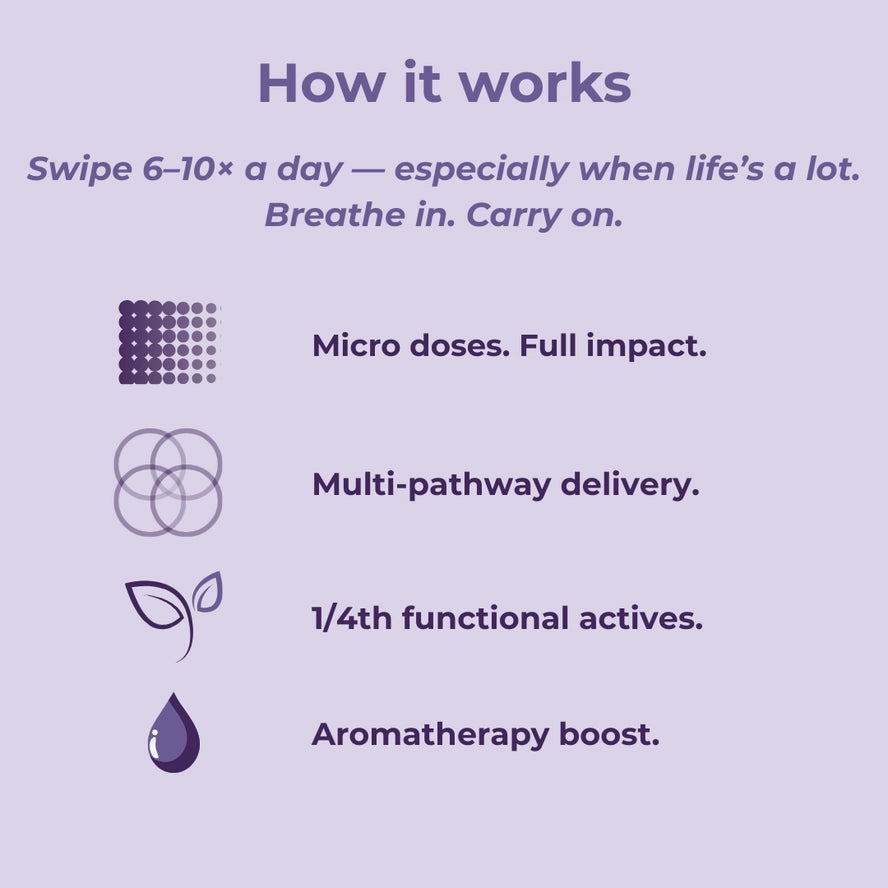 How it works

Swipe 6–10× a day — especially when life's a lot. Breathe in. Carry on.

Micro doses. Full impact.

Multi-pathway delivery.

1/4th functional actives.

Aromatherapy boost.